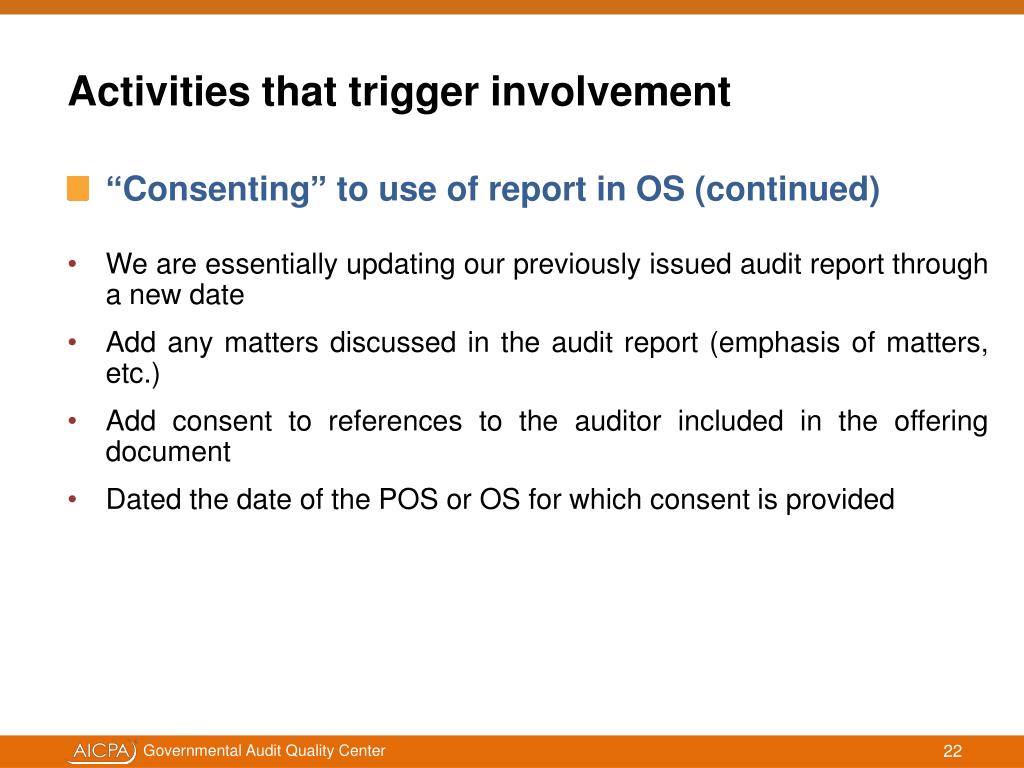 Activities that trigger involvement

“Consenting” to use of report in OS (continued)

• We are essentially updating our previously issued audit report through a new date

• Add any matters discussed in the audit report (emphasis of matters, etc.)

• Add consent to references to the auditor included in the offering document

• Dated the date of the POS or OS for which consent is provided

AICPA Governmental Audit Quality Center 22